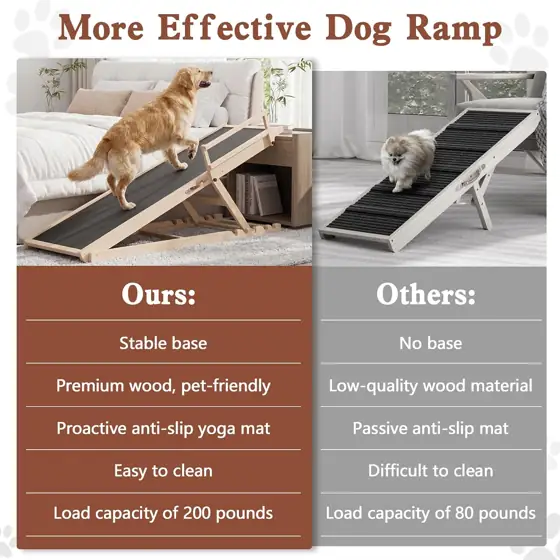 More Effective Dog Ramp

| Ours: | Others: |
|---|---|
| Stable base | No base |
| Premium wood, pet-friendly | Low-quality wood material |
| Proactive anti-slip yoga mat | Passive anti-slip mat |
| Easy to clean | Difficult to clean |
| Load capacity of 200 pounds | Load capacity of 80 pounds |